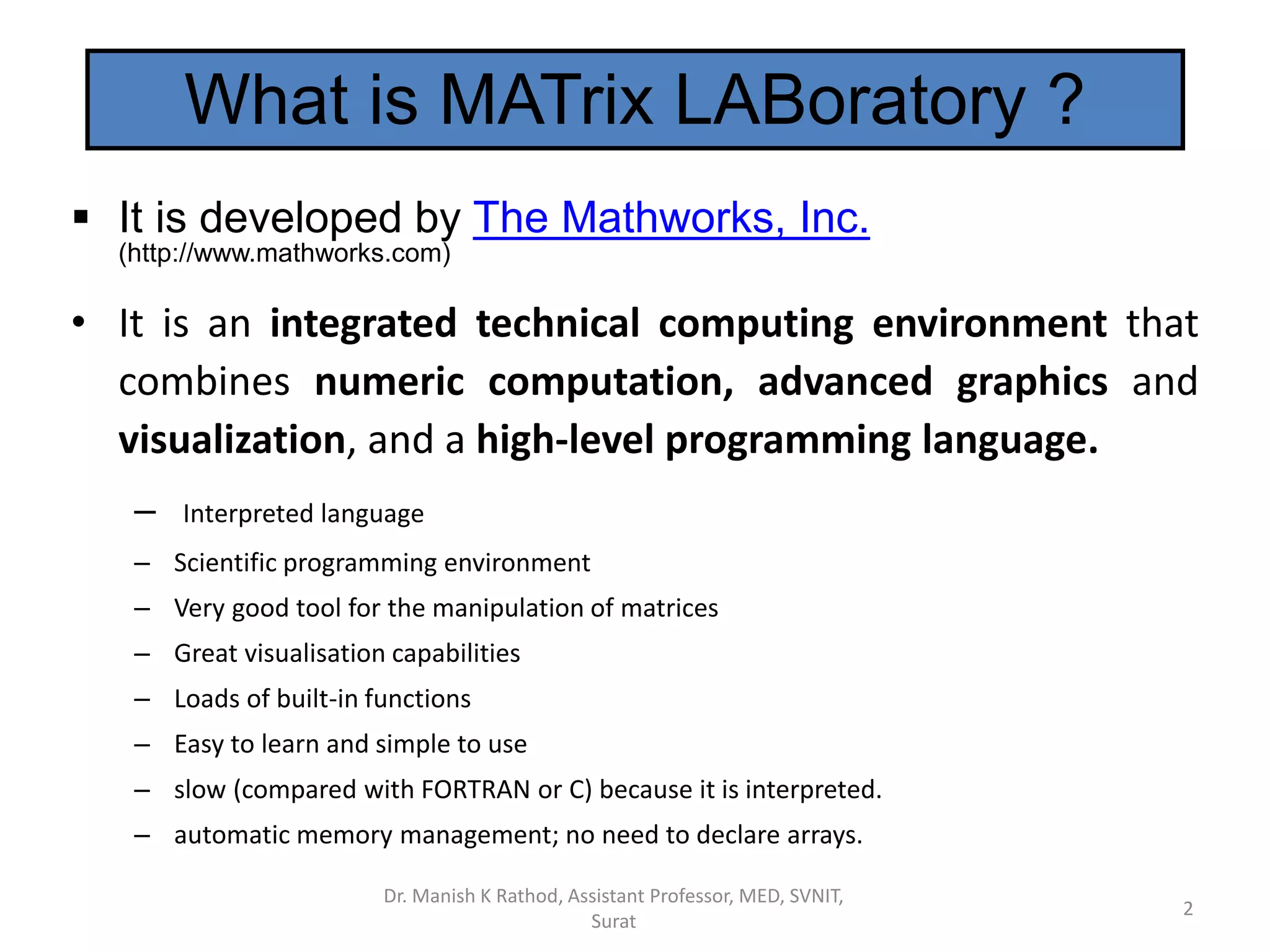 What is MATrix LABoratory ?

▪ It is developed by The Mathworks, Inc. (http://www.mathworks.com)

• It is an integrated technical computing environment that combines numeric computation, advanced graphics and visualization, and a high-level programming language.

– Interpreted language
– Scientific programming environment
– Very good tool for the manipulation of matrices
– Great visualisation capabilities
– Loads of built-in functions
– Easy to learn and simple to use
– slow (compared with FORTRAN or C) because it is interpreted.
– automatic memory management; no need to declare arrays.

Dr. Manish K Rathod, Assistant Professor, MED, SVNIT, Surat

2